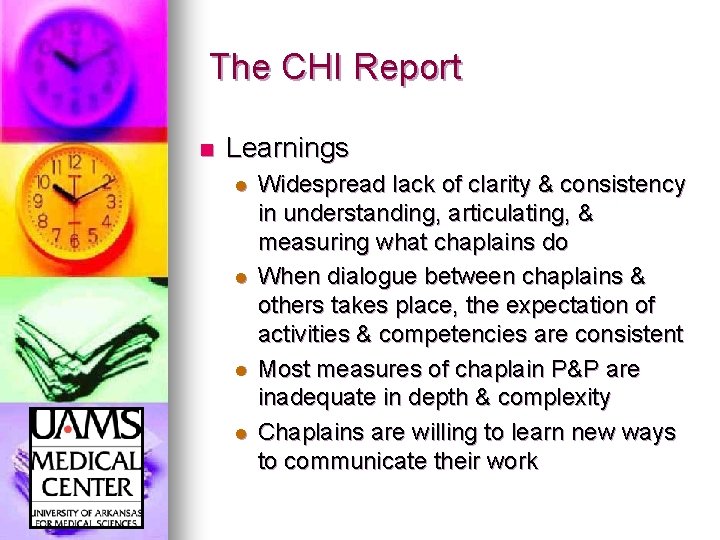 The CHI Report

Learnings

Widespread lack of clarity & consistency in understanding, articulating, & measuring what chaplains do

When dialogue between chaplains & others takes place, the expectation of activities & competencies are consistent

Most measures of chaplain P&P are inadequate in depth & complexity

Chaplains are willing to learn new ways to communicate their work

12 1 2 3 4 5 6 7 8 9 10 11

UAMS MEDICAL CENTER UNIVERSITY OF ARKANSAS FOR MEDICAL SCIENCES